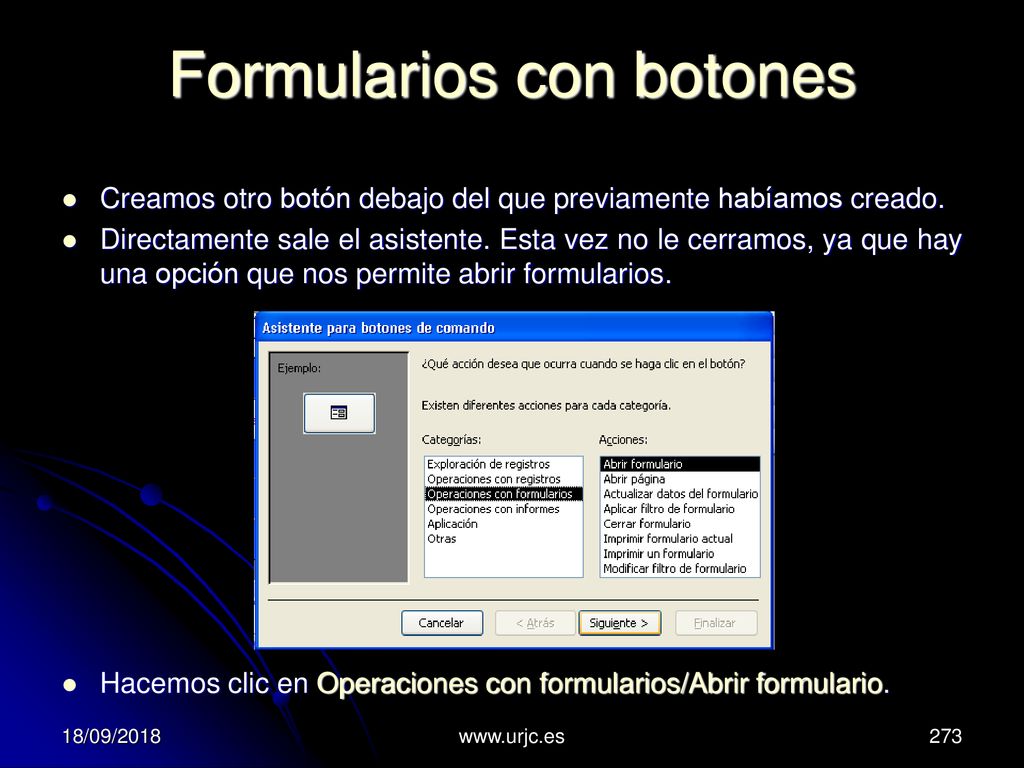 Formularios con botones

Creamos otro botón debajo del que previamente habíamos creado.

Directamente sale el asistente. Esta vez no le cerramos, ya que hay una opción que nos permite abrir formularios.

Asistente para botones de comando

Ejemplo:

¿Qué acción desea que ocurra cuando se haga clic en el botón?

Existen diferentes acciones para cada categoría.

Categorías:

Exploración de registros
Operaciones con registros
Operaciones con formularios
Operaciones con informes
Aplicación
Otras

Acciones:

Abrir formulario
Abrir página
Actualizar datos del formulario
Aplicar filtro de formulario
Cerrar formulario
Imprimir formulario actual
Imprimir un formulario
Modificar filtro de formulario

Cancelar
< Atrás
Siguiente >
Finalizar

Hacemos clic en Operaciones con formularios/Abrir formulario.

18/09/2018
www.urjc.es
273